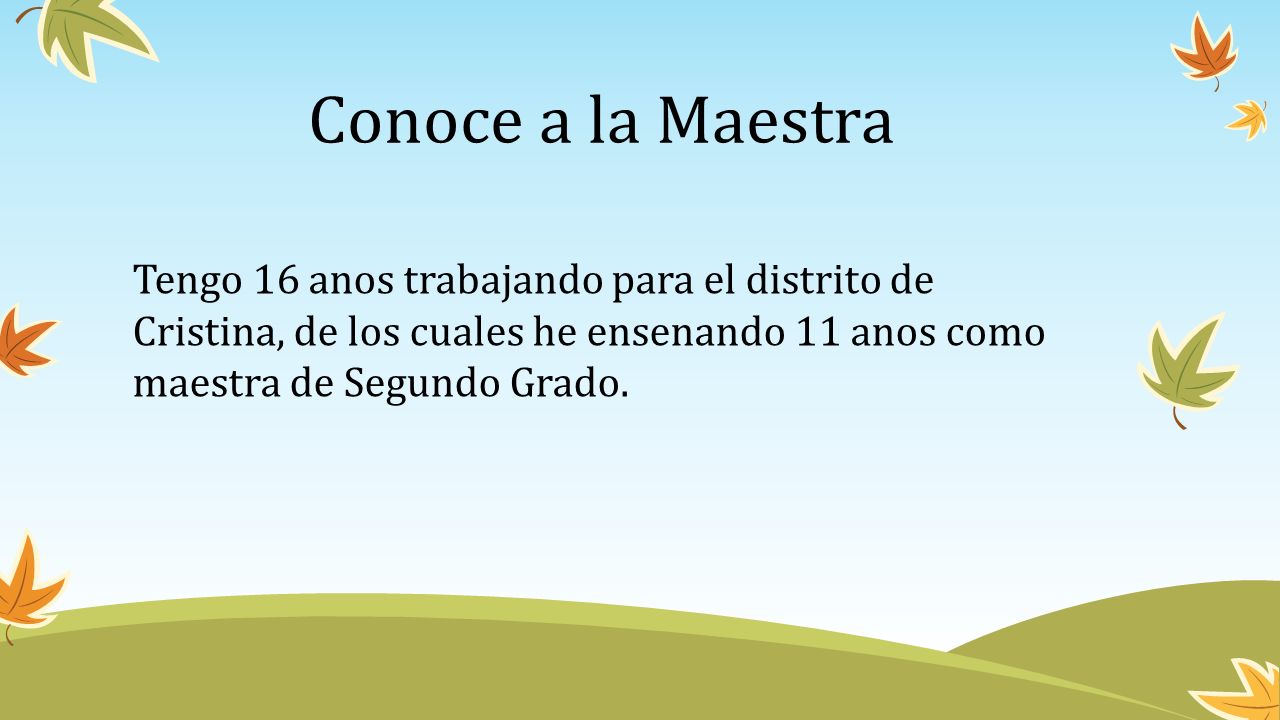 Conoce a la Maestra

Tengo 16 anos trabajando para el distrito de Cristina, de los cuales he ensenando 11 anos como maestra de Segundo Grado.